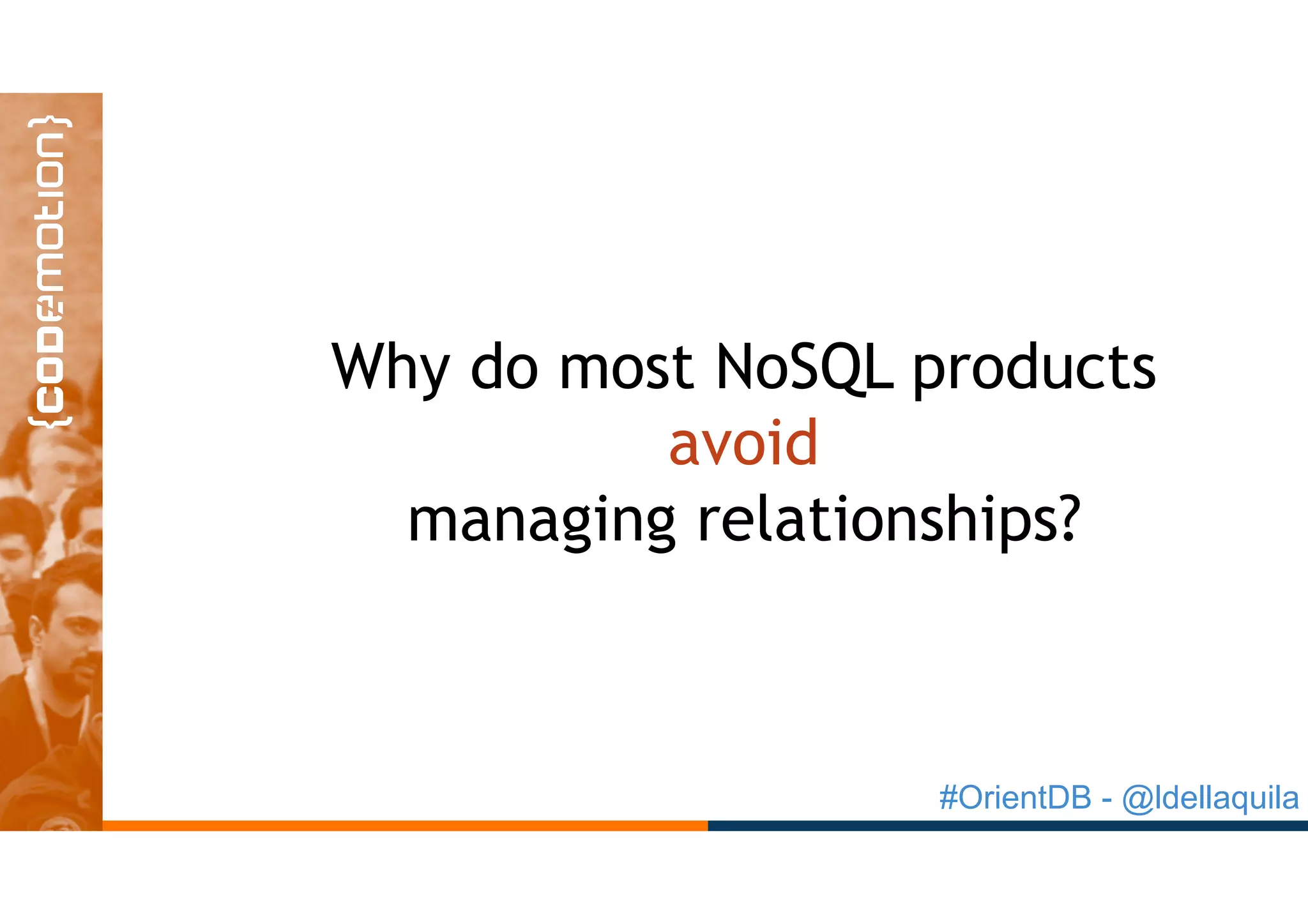 {codemotion}

Why do most NoSQL products avoid managing relationships?

#OrientDB - @ldellaquila